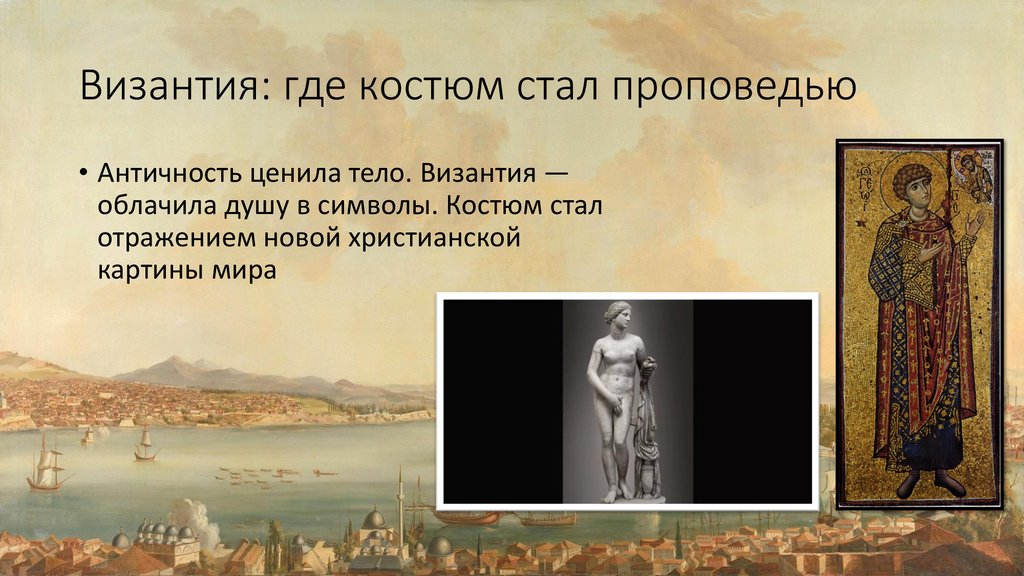 Византия: где костюм стал проповедью

• Античность ценила тело. Византия — облачила душу в символы. Костюм стал отражением новой христианской картины мира